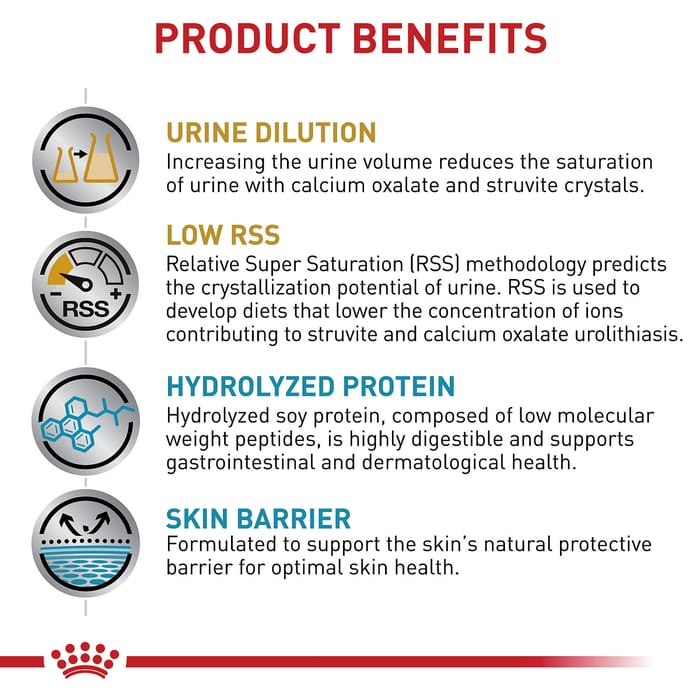 PRODUCT BENEFITS

URINE DILUTION
Increasing the urine volume reduces the saturation of urine with calcium oxalate and struvite crystals.

- RSS +

LOW RSS
Relative Super Saturation (RSS) methodology predicts the crystallization potential of urine. RSS is used to develop diets that lower the concentration of ions contributing to struvite and calcium oxalate urolithiasis.

HYDROLYZED PROTEIN
Hydrolyzed soy protein, composed of low molecular weight peptides, is highly digestible and supports gastrointestinal and dermatological health.

SKIN BARRIER
Formulated to support the skin's natural protective barrier for optimal skin health.